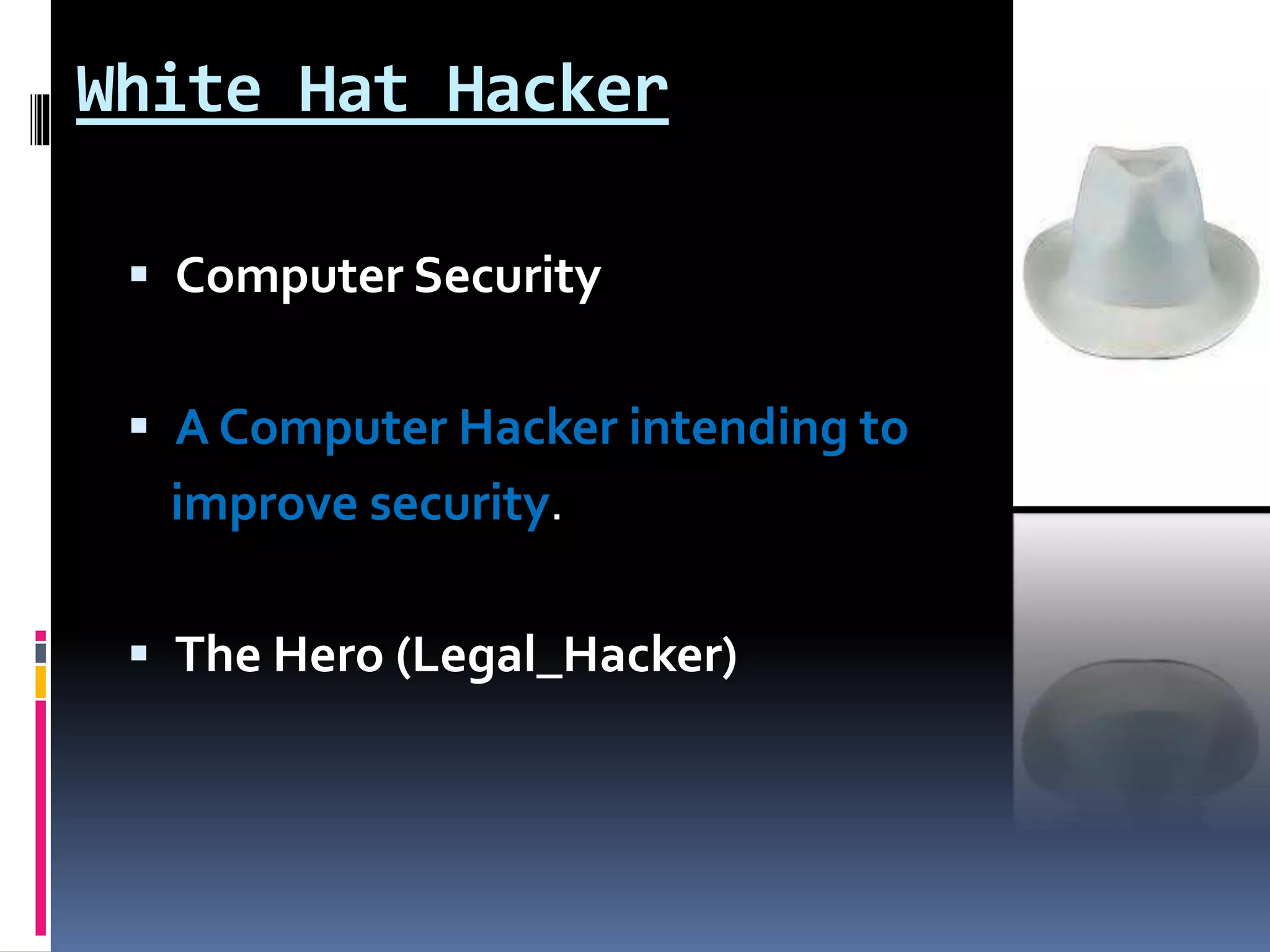 White Hat Hacker

▪ Computer Security

▪ A Computer Hacker intending to improve security.

▪ The Hero (Legal_Hacker)